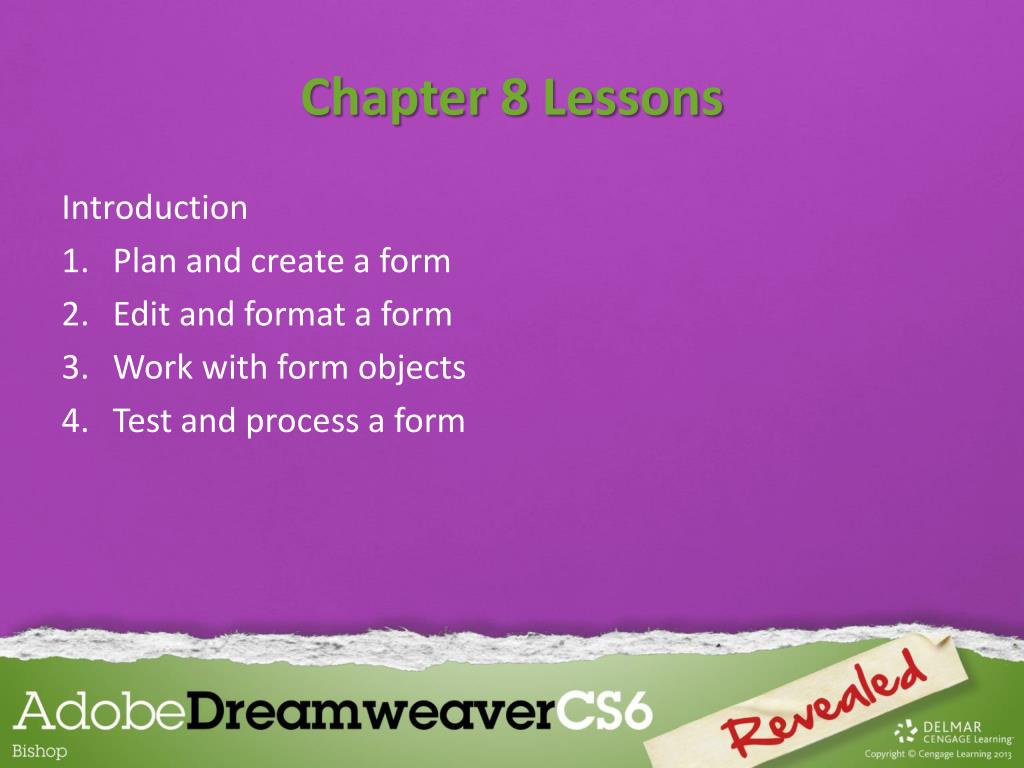 Chapter 8 Lessons

Introduction
1. Plan and create a form
2. Edit and format a form
3. Work with form objects
4. Test and process a form

AdobeDreamweaverCS6
Bishop

Revealed

DELMAR
CENGAGE Learning
Copyright © Cengage Learning 2013